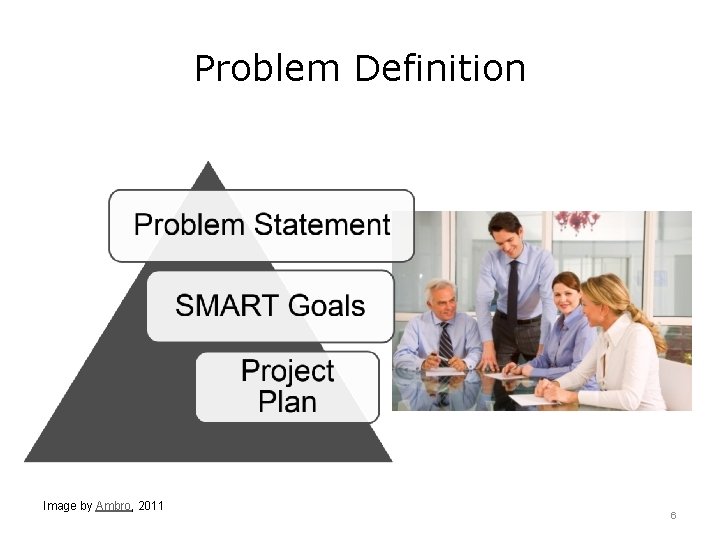 Problem Definition

Problem Statement

SMART Goals

Project Plan

Image by Ambro, 2011

6